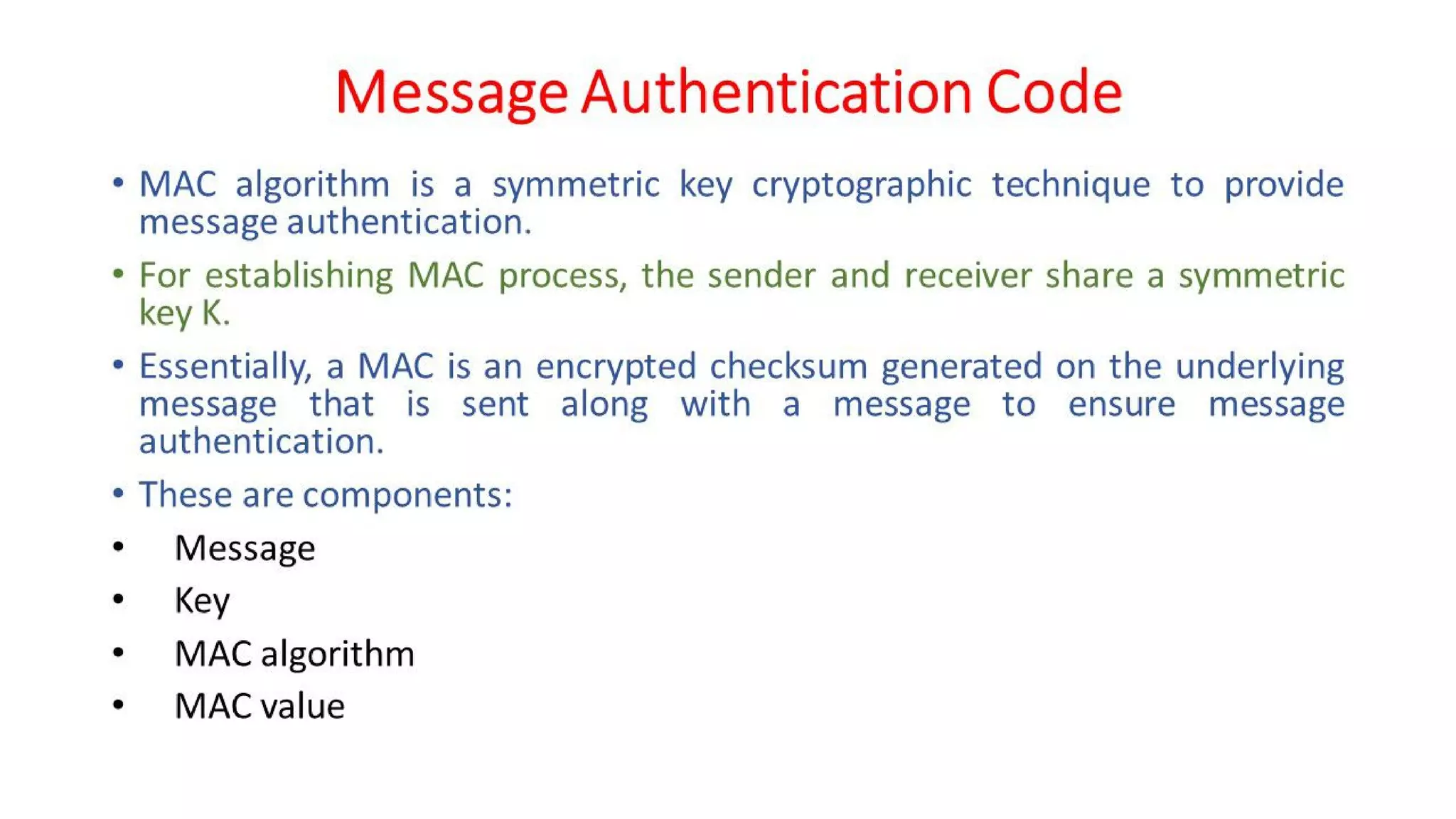 Message Authentication Code

• MAC algorithm is a symmetric key cryptographic technique to provide message authentication.

• For establishing MAC process, the sender and receiver share a symmetric key K.

• Essentially, a MAC is an encrypted checksum generated on the underlying message that is sent along with a message to ensure message authentication.

• These are components:

• Message

• Key

• MAC algorithm

• MAC value